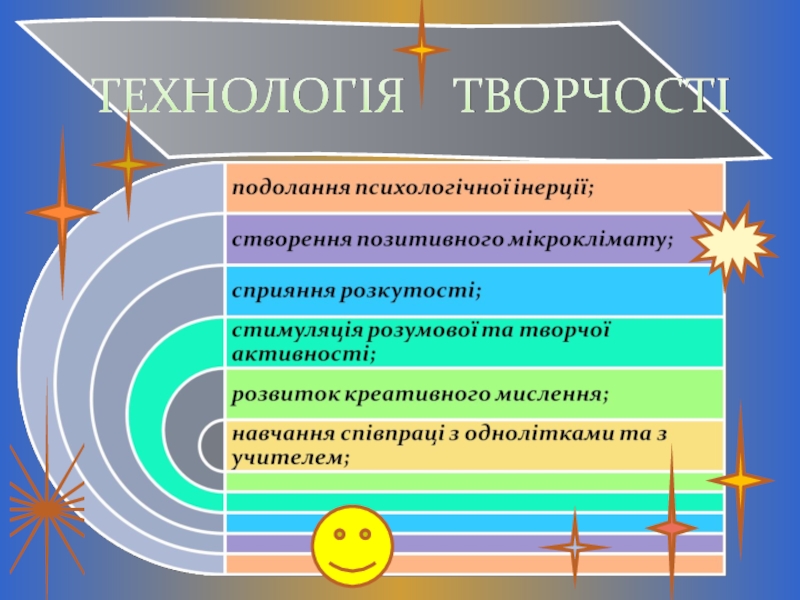 ТЕХНОЛОГІЯ ТВОРЧОСТІ

подолання психологічної інерції;

створення позитивного мікроклімату;

сприяння розкутості;

стимуляція розумової та творчої активності;

розвиток креативного мислення;

навчання співпраці з однолітками та з учителем;